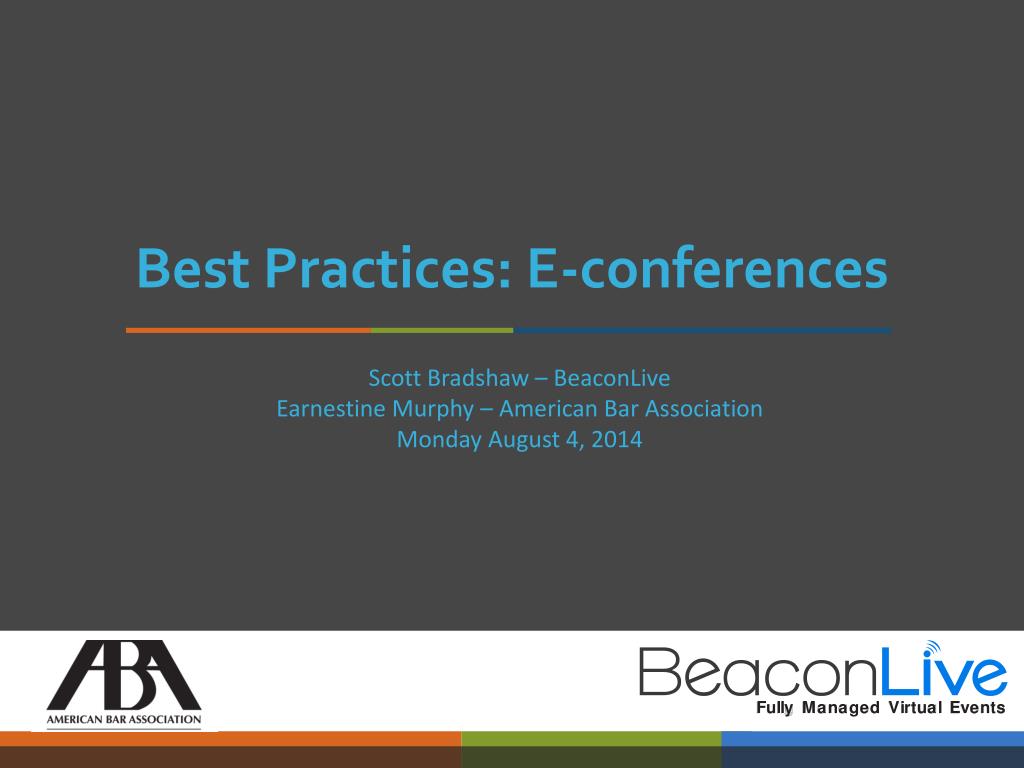 Best Practices: E-conferences

Scott Bradshaw – BeaconLive
Earnestine Murphy – American Bar Association
Monday August 4, 2014

ABA
AMERICAN BAR ASSOCIATION

BeaconLive
Fully Managed Virtual Events